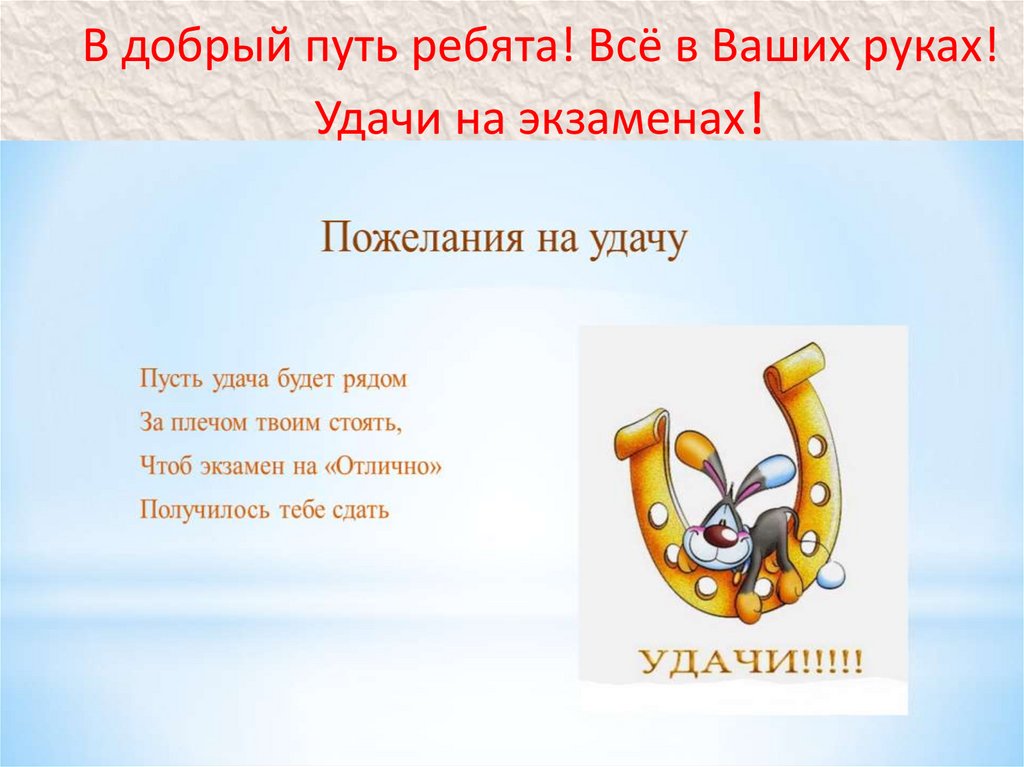 В добрый путь ребята! Всё в Ваших руках! Удачи на экзаменах!

Пожелания на удачу

Пусть удача будет рядом
За плечом твоим стоять,
Чтоб экзамен на «Отлично»
Получилось тебе сдать

УДАЧИ!!!!!